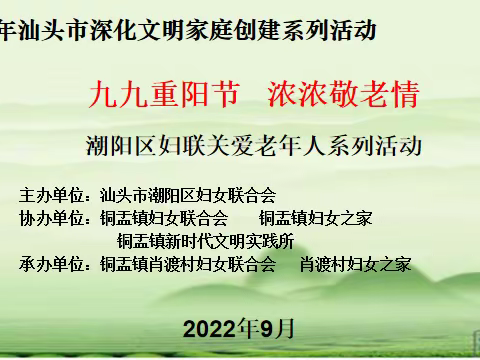 年汕头市深化文明家庭创建系列活动

九九重阳节　浓浓敬老情

潮阳区妇联关爱老年人系列活动

主办单位：汕头市潮阳区妇女联合会
协办单位：铜盂镇妇女联合会　　铜盂镇妇女之家
铜盂镇新时代文明实践所
承办单位：铜盂镇肖渡村妇女联合会　　肖渡村妇女之家

2022年9月